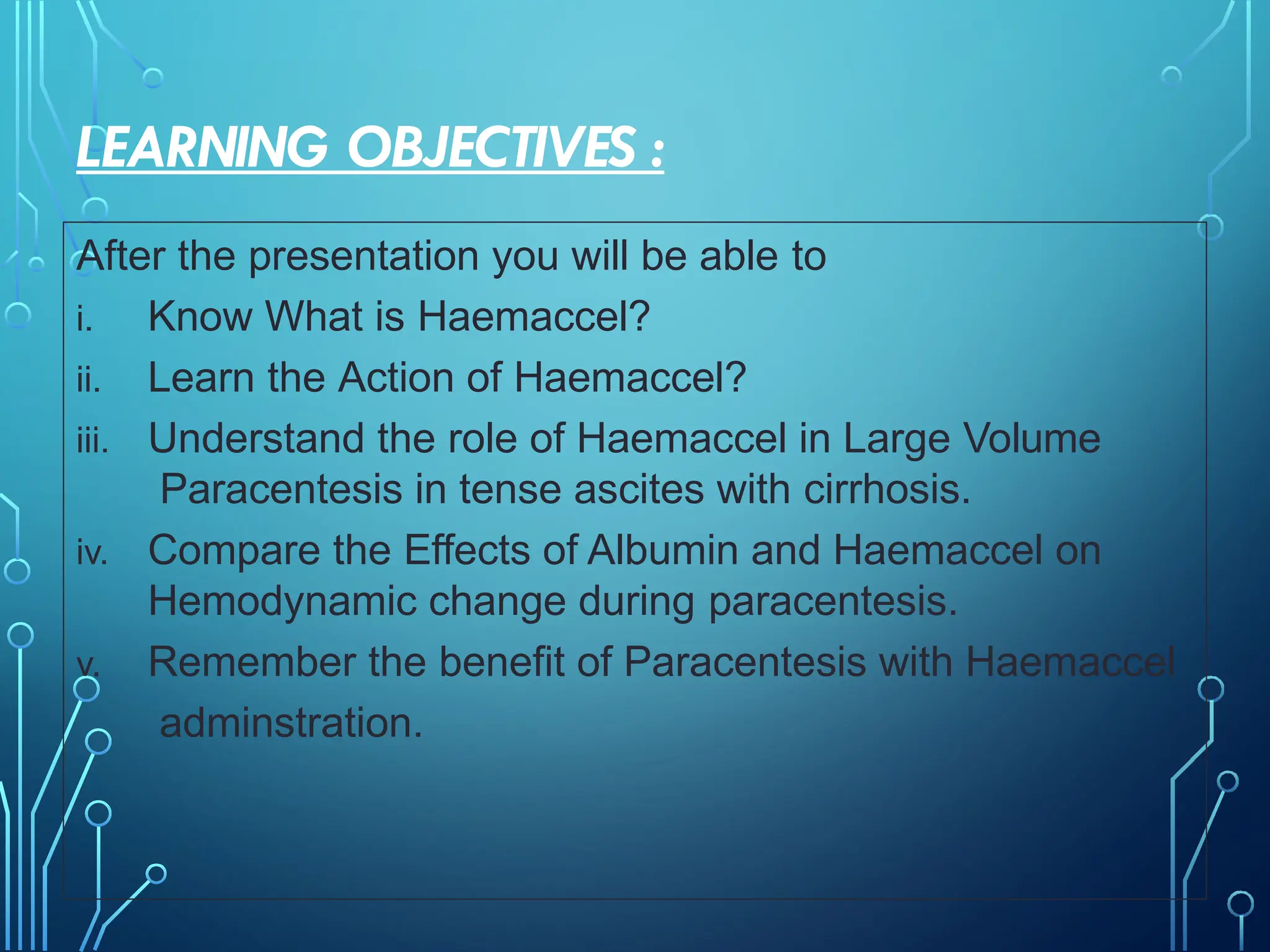 LEARNING OBJECTIVES :

After the presentation you will be able to

i. Know What is Haemaccel?

ii. Learn the Action of Haemaccel?

iii. Understand the role of Haemaccel in Large Volume Paracentesis in tense ascites with cirrhosis.

iv. Compare the Effects of Albumin and Haemaccel on Hemodynamic change during paracentesis.

v. Remember the benefit of Paracentesis with Haemaccel adminstration.